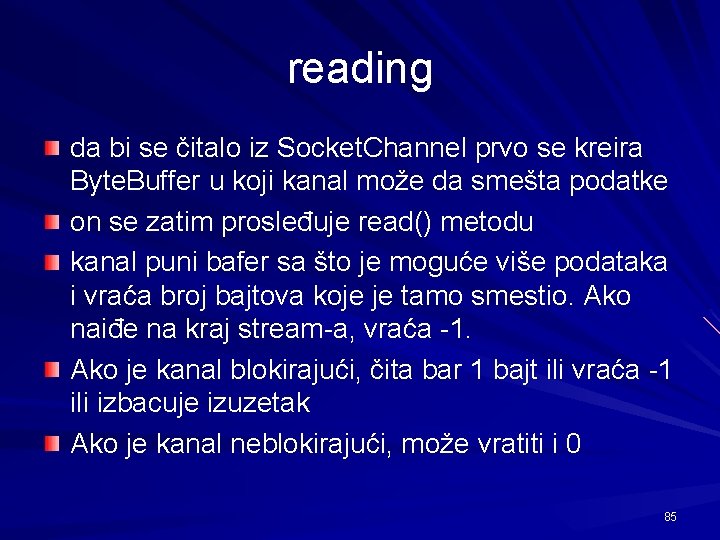 reading

da bi se čitalo iz SocketChannel prvo se kreira ByteBuffer u koji kanal može da smešta podatke

on se zatim prosleđuje read() metodu

kanal puni bafer sa što je moguće više podataka i vraća broj bajtova koje je tamo smestio. Ako naiđe na kraj stream-a, vraća -1.

Ako je kanal blokirajući, čita bar 1 bajt ili vraća -1 ili izbacuje izuzetak

Ako je kanal neblokirajući, može vratiti i 0

85